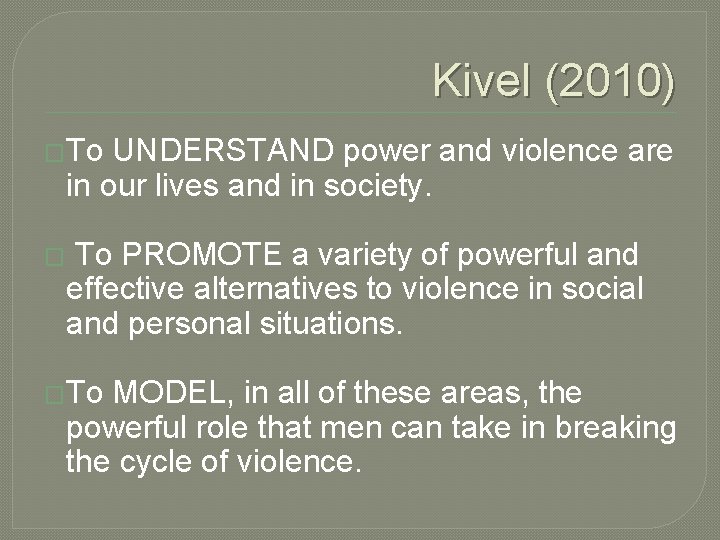 Kivel (2010)

To UNDERSTAND power and violence are in our lives and in society.

To PROMOTE a variety of powerful and effective alternatives to violence in social and personal situations.

To MODEL, in all of these areas, the powerful role that men can take in breaking the cycle of violence.